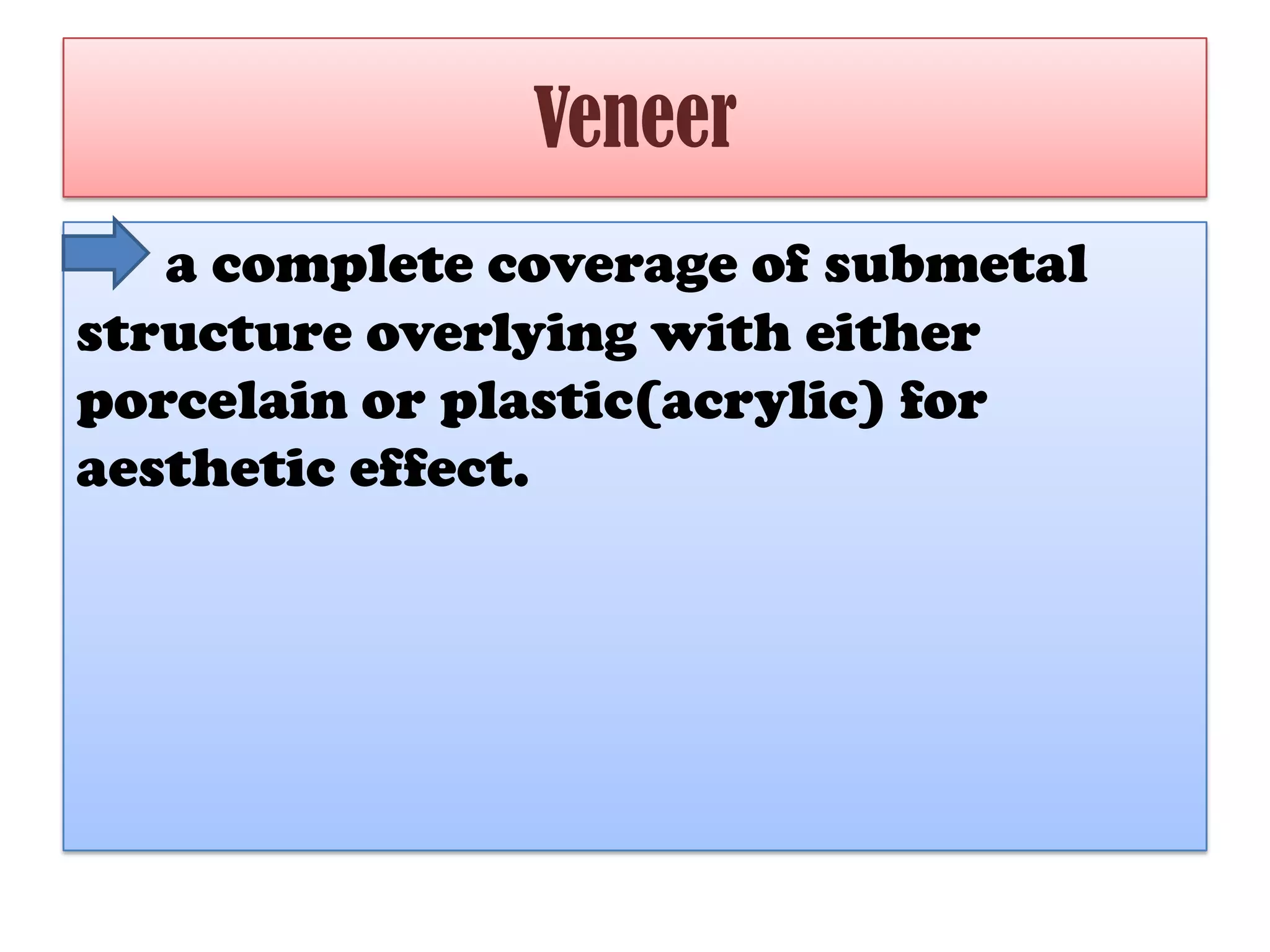 Veneer

a complete coverage of submetal structure overlying with either porcelain or plastic(acrylic) for aesthetic effect.